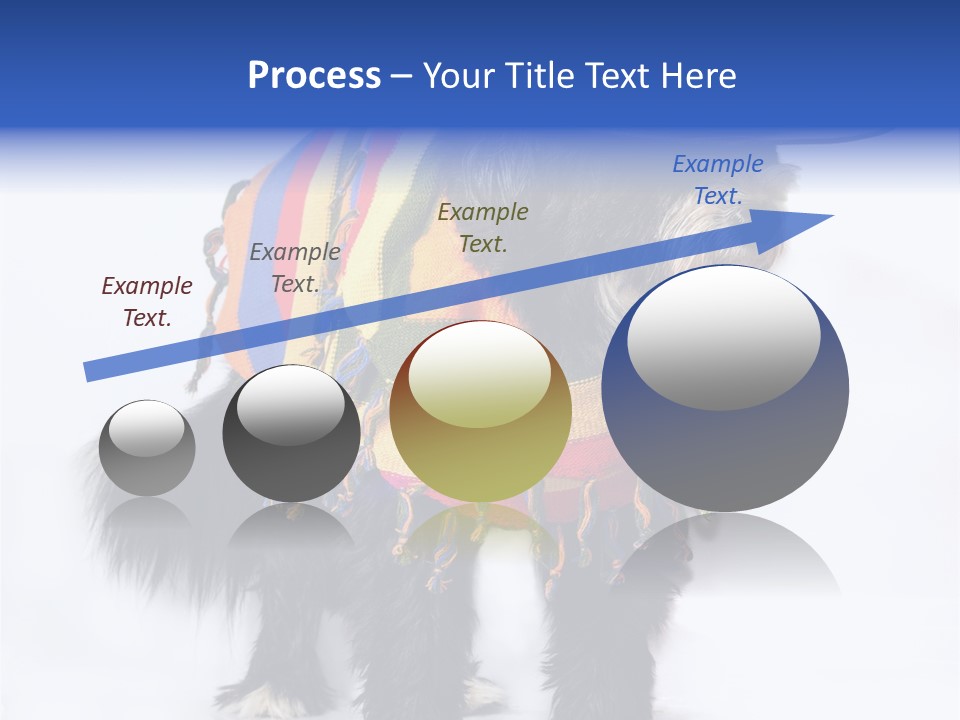 Process – Your Title Text Here

Example Text.

Example Text.

Example Text.

Example Text.